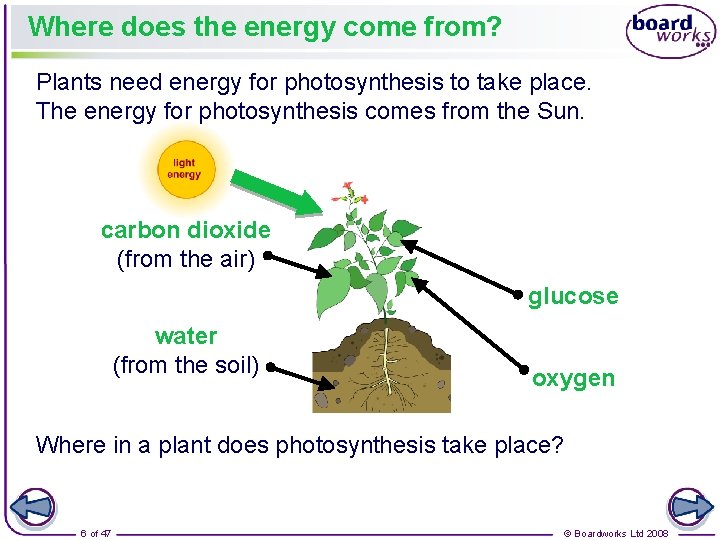 Where does the energy come from?

board works

Plants need energy for photosynthesis to take place. The energy for photosynthesis comes from the Sun.

light energy

carbon dioxide
(from the air)

water
(from the soil)

glucose

oxygen

Where in a plant does photosynthesis take place?

6 of 47

© Boardworks Ltd 2008